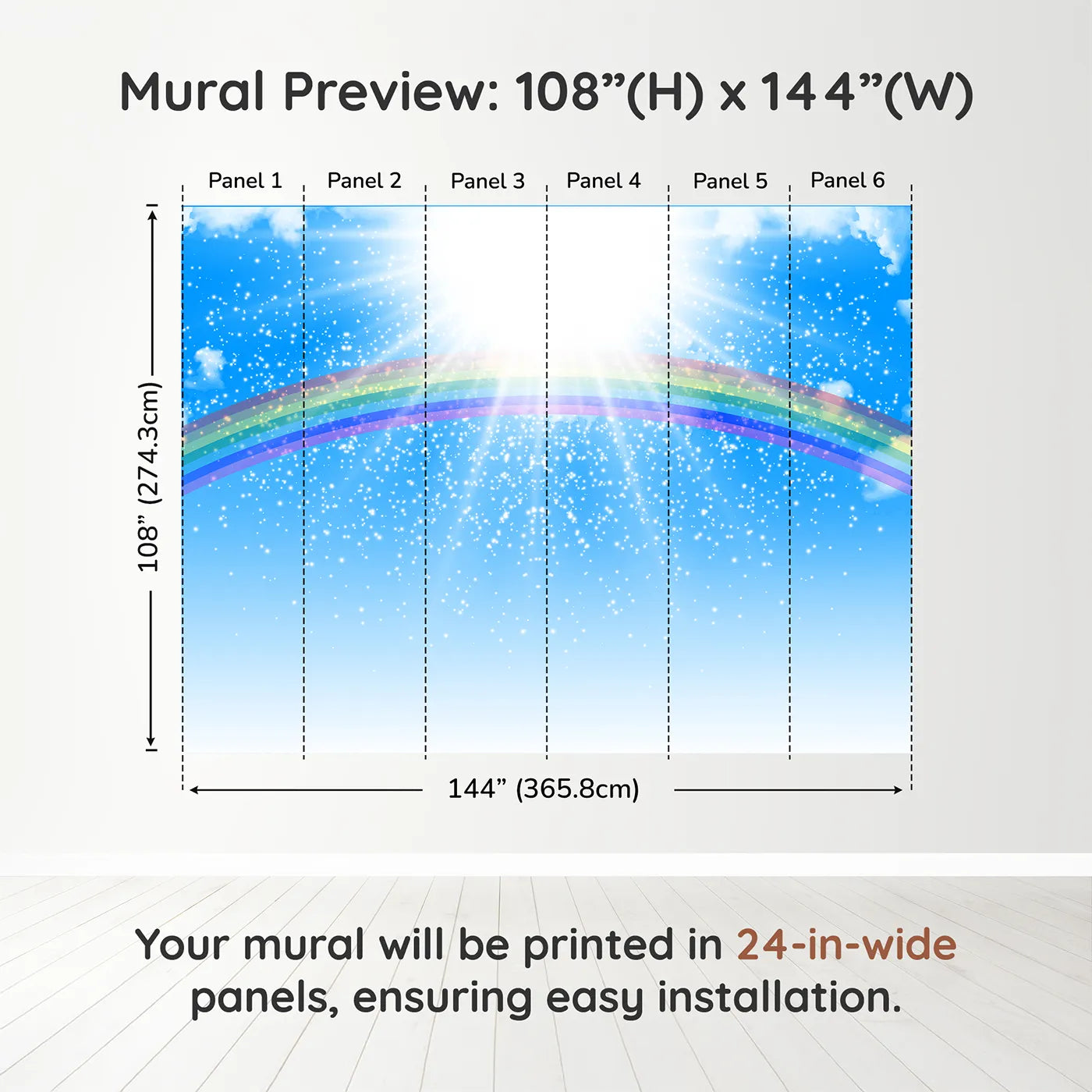 Mural Preview: 108”(H) x 144”(W)

Panel 1
Panel 2
Panel 3
Panel 4
Panel 5
Panel 6

108” (274.3cm)

144” (365.8cm)

Your mural will be printed in 24-in-wide panels, ensuring easy installation.